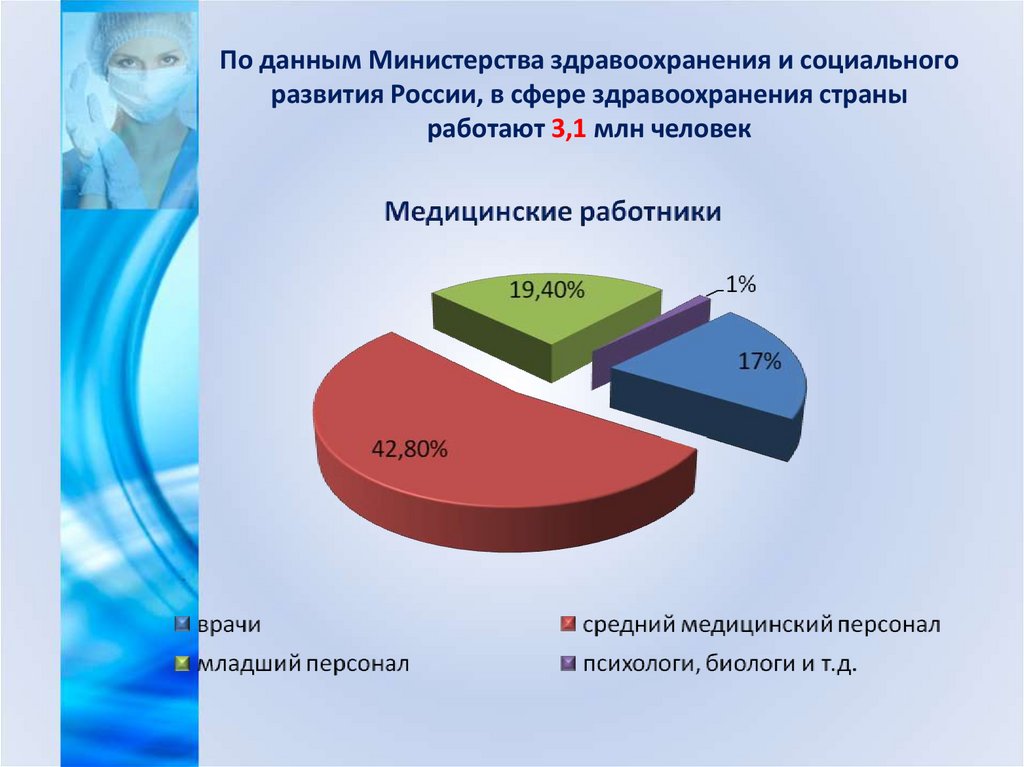 По данным Министерства здравоохранения и социального развития России, в сфере здравоохранения страны работают 3,1 млн человек

Медицинские работники

19,40%

1%

17%

42,80%

врачи

средний медицинский персонал

младший персонал

психологи, биологи и т.д.